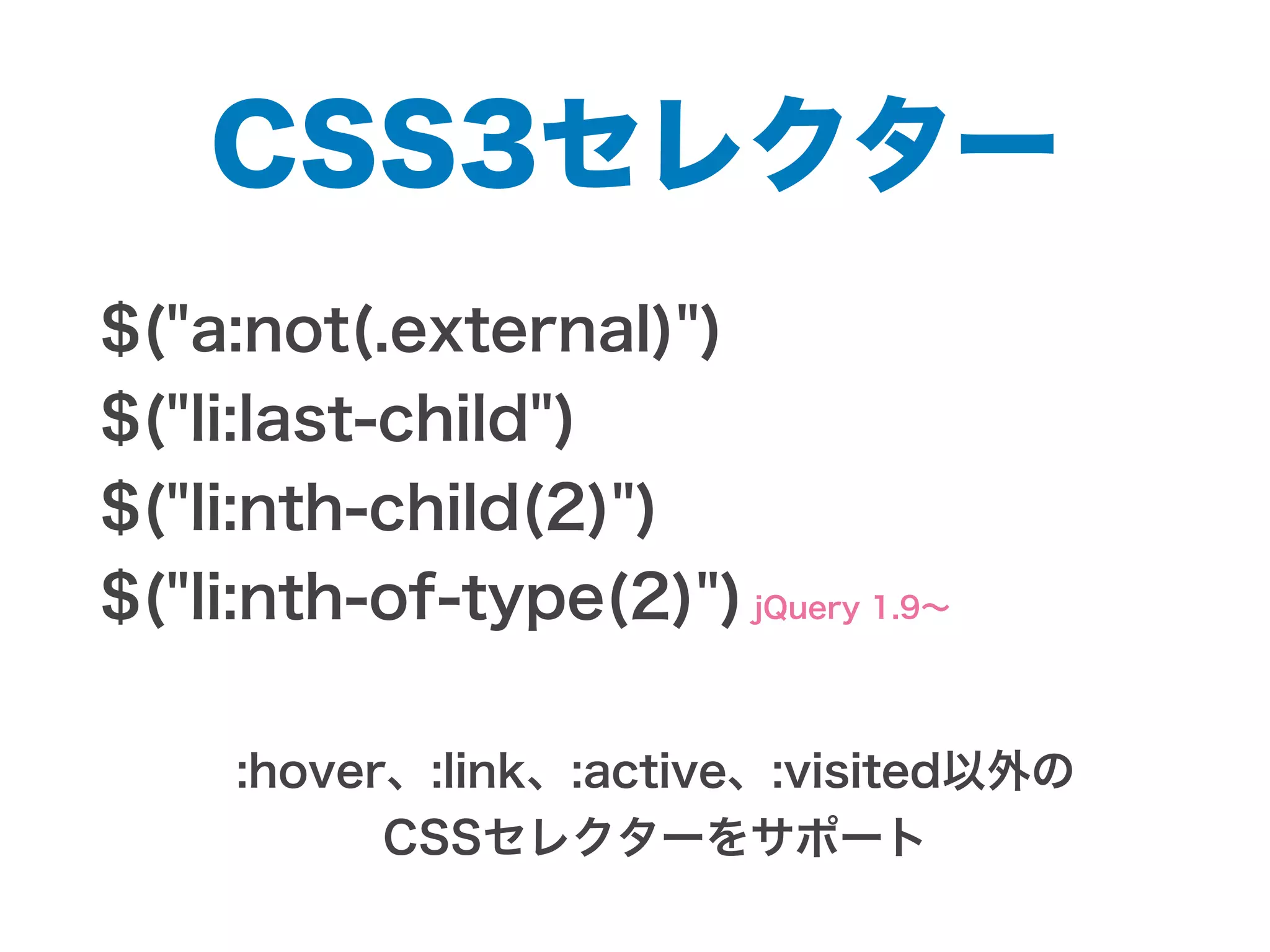 CSS3セレクター

$("a:not(.external)")
$("li:last-child")
$("li:nth-child(2)")
$("li:nth-of-type(2)") jQuery 1.9〜

:hover、:link、:active、:visited以外の
CSSセレクターをサポート